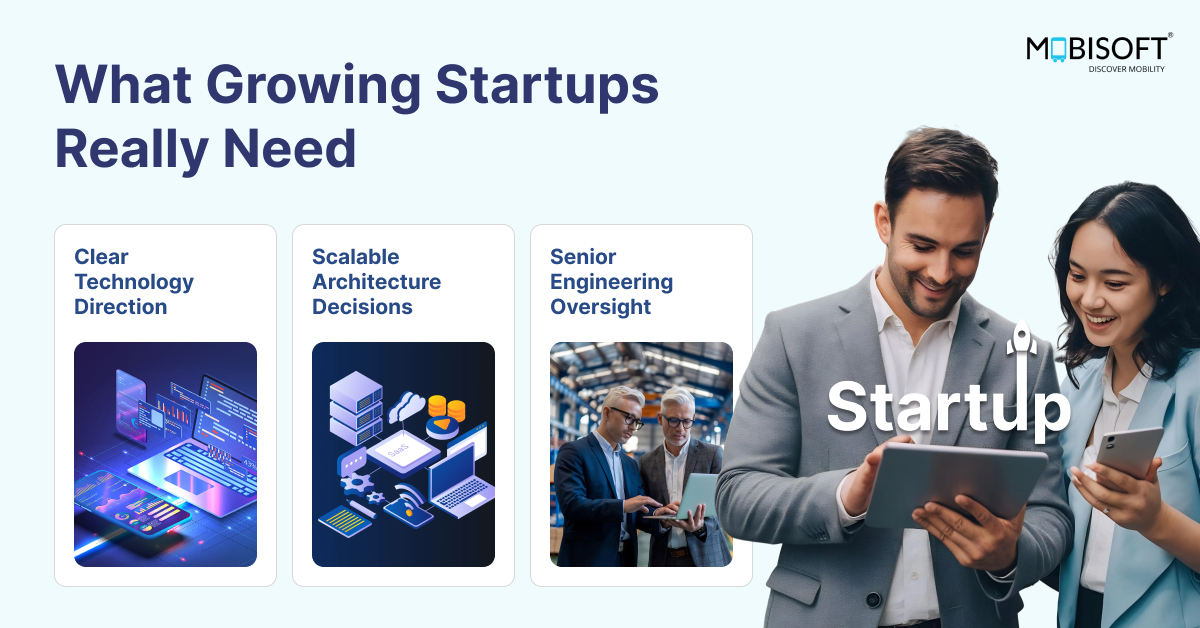 MOBISOFT®
DISCOVER MOBILITY

What Growing Startups Really Need

Clear Technology Direction

Scalable Architecture Decisions

SaaS

Senior Engineering Oversight

Startup